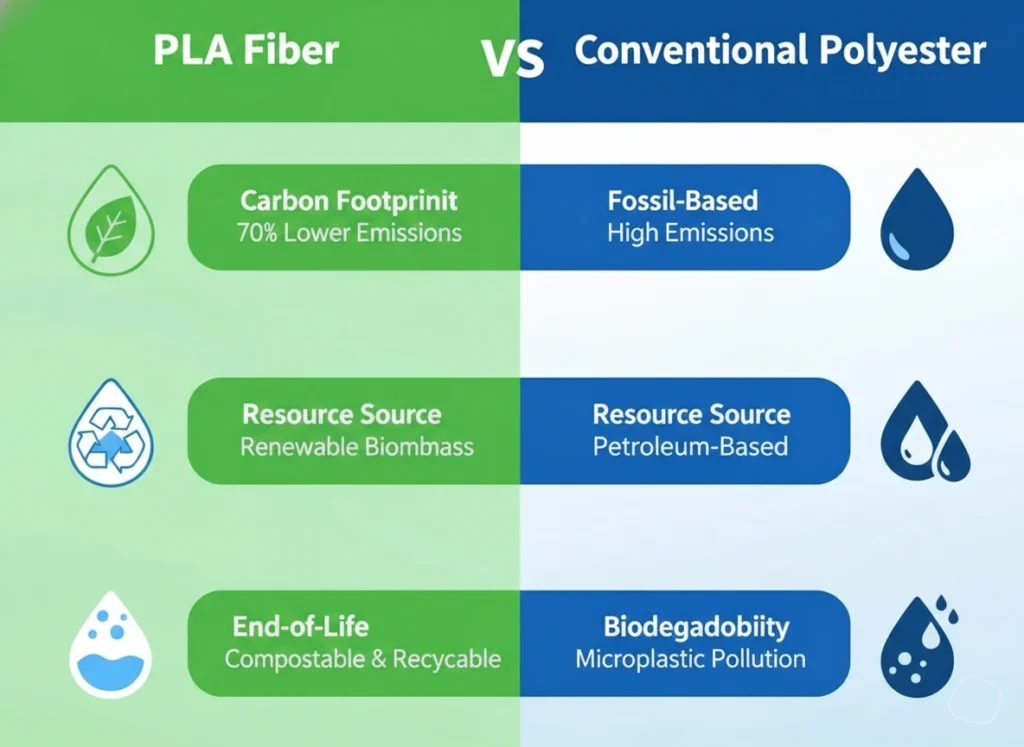 PLA Fiber

VS

Conventional Polyester

Carbon Footprinit
70% Lower Emissions

Fossil-Based
High Emissions

Resource Source
Renewable Biombass

Resource Source
Petroleum-Based

End-of-Life
Compostable & Recycable

Biodegadobiity
Microplastic Pollution